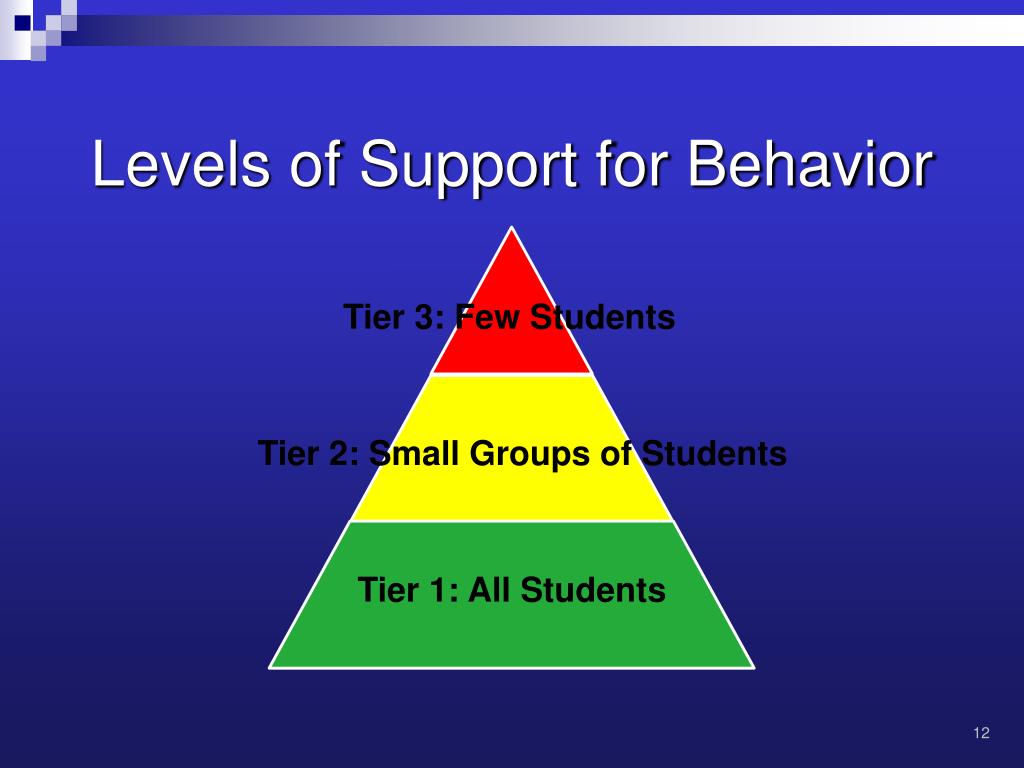 Levels of Support for Behavior

Tier 3: Few Students

Tier 2: Small Groups of Students

Tier 1: All Students

12